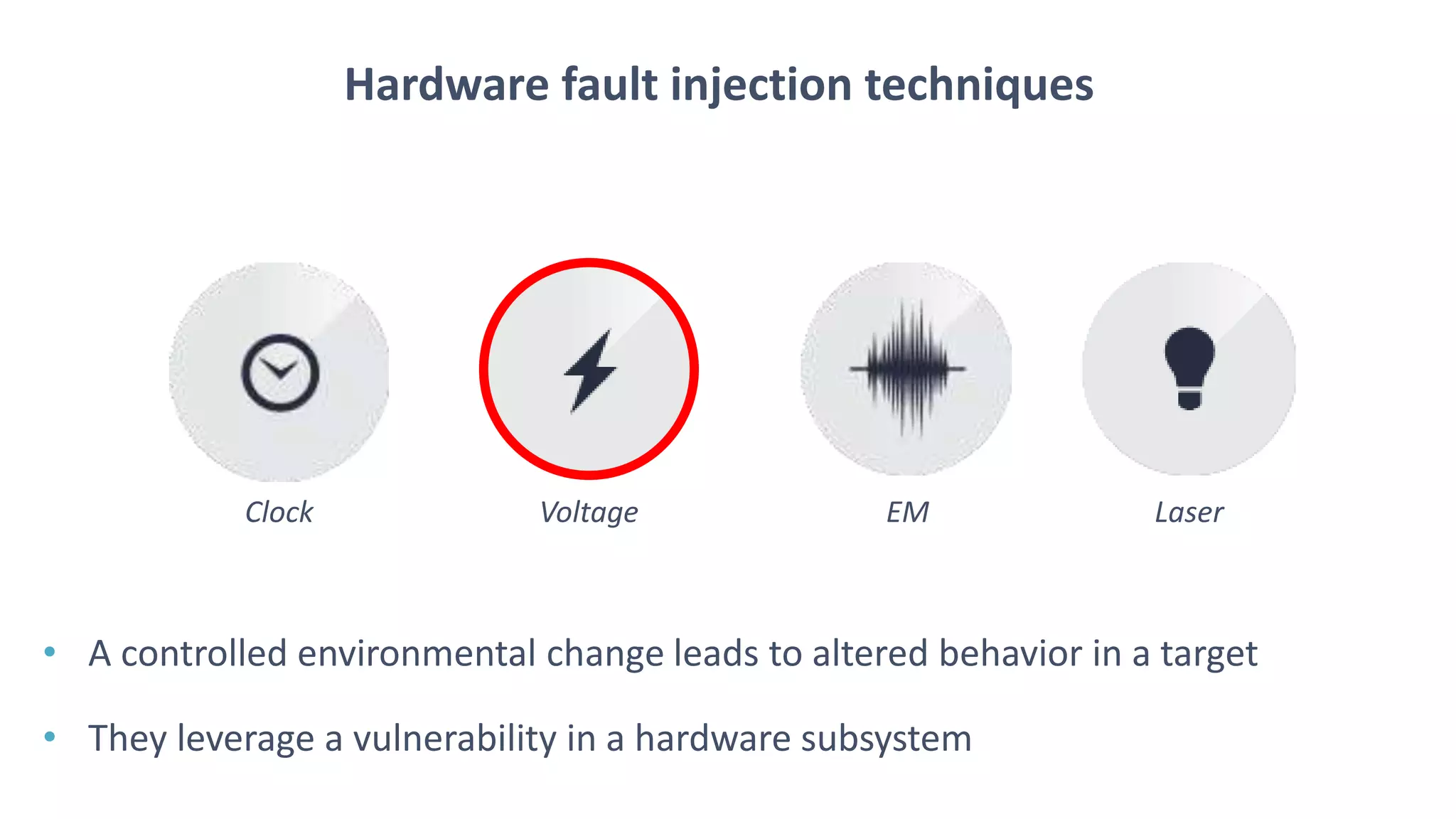 Hardware fault injection techniques

Clock

Voltage

EM

Laser

• A controlled environmental change leads to altered behavior in a target

• They leverage a vulnerability in a hardware subsystem